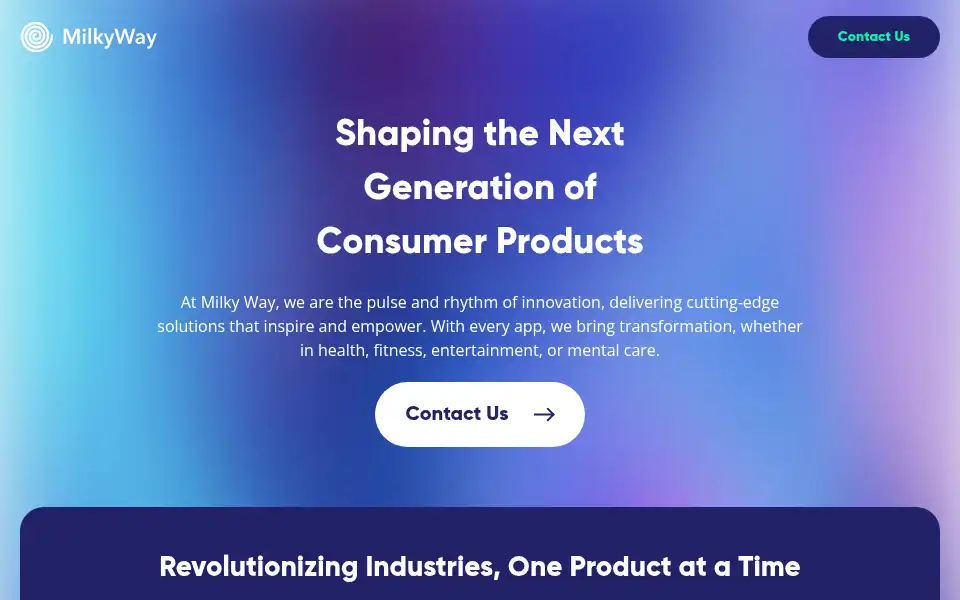 MilkyWay

Contact Us

Shaping the Next Generation of Consumer Products

At Milky Way, we are the pulse and rhythm of innovation, delivering cutting-edge solutions that inspire and empower. With every app, we bring transformation, whether in health, fitness, entertainment, or mental care.

Contact Us

Revolutionizing Industries, One Product at a Time